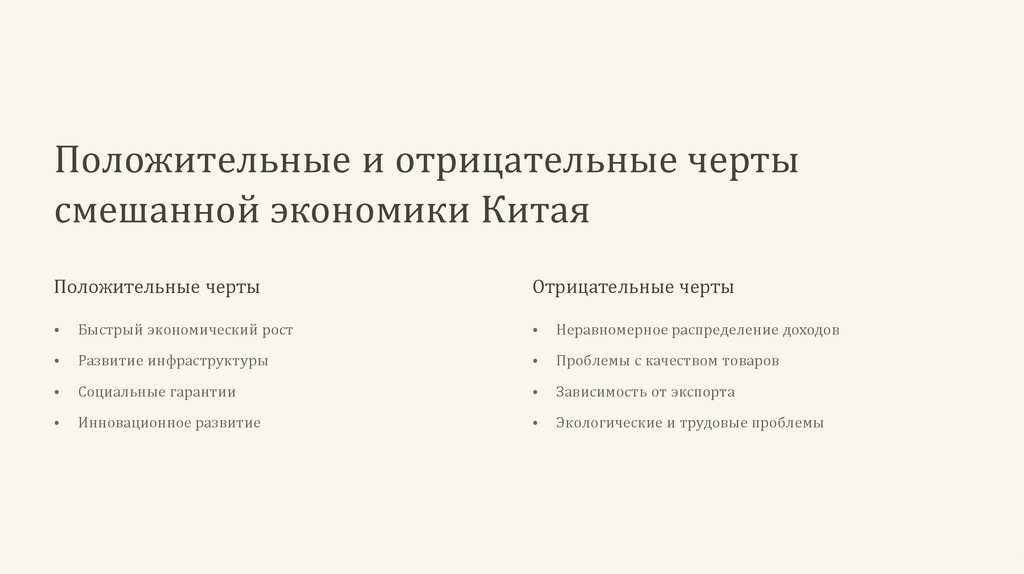 Положительные и отрицательные черты смешанной экономики Китая

Положительные черты

• Быстрый экономический рост
• Развитие инфраструктуры
• Социальные гарантии
• Инновационное развитие

Отрицательные черты

• Неравномерное распределение доходов
• Проблемы с качеством товаров
• Зависимость от экспорта
• Экологические и трудовые проблемы